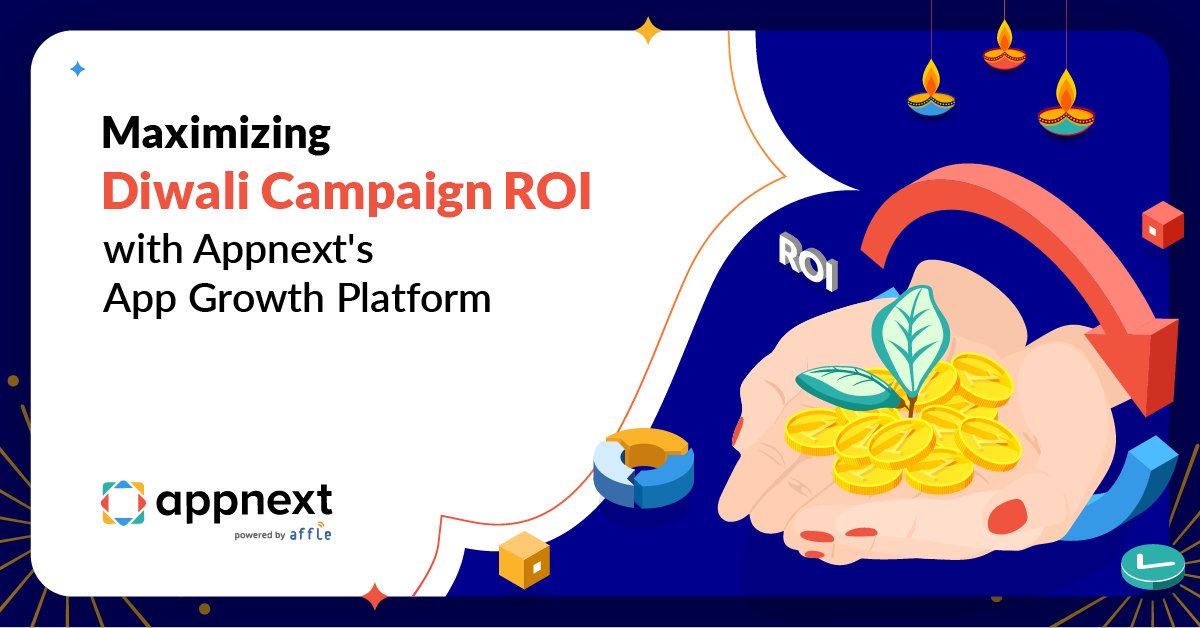 Maximizing
Diwali Campaign ROI
with Appnext's
App Growth Platform

ROI

appnext
powered by affle